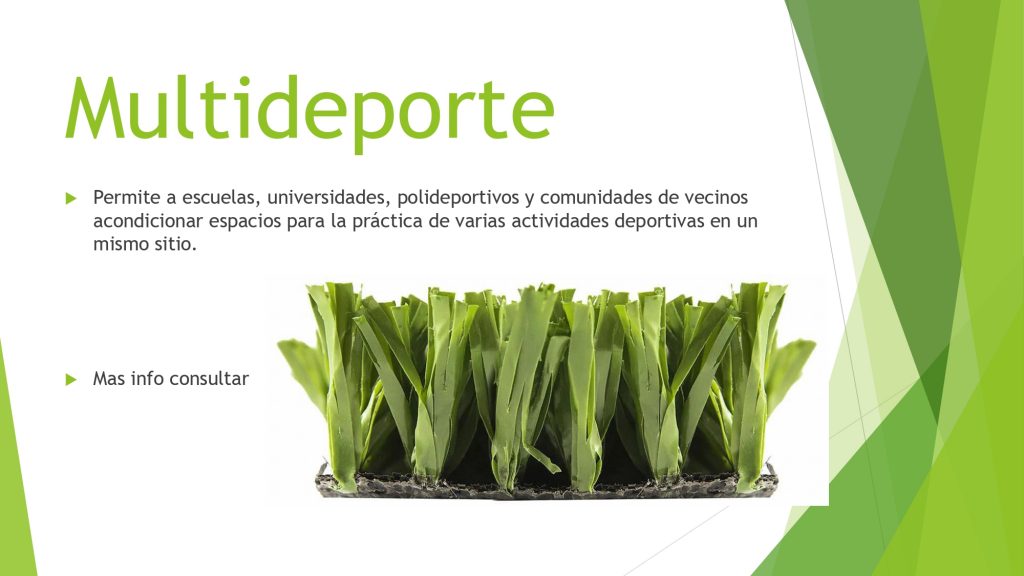 Multideporte

Permite a escuelas, universidades, polideportivos y comunidades de vecinos acondicionar espacios para la práctica de varias actividades deportivas en un mismo sitio.

Mas info consultar